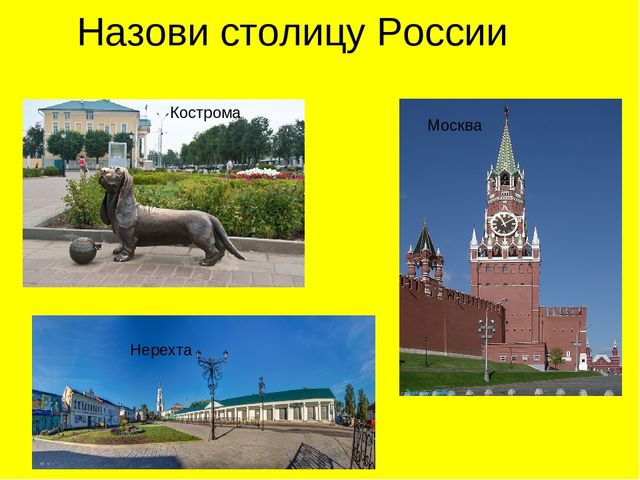 Назови столицу России

Кострома

Москва

Нерехта